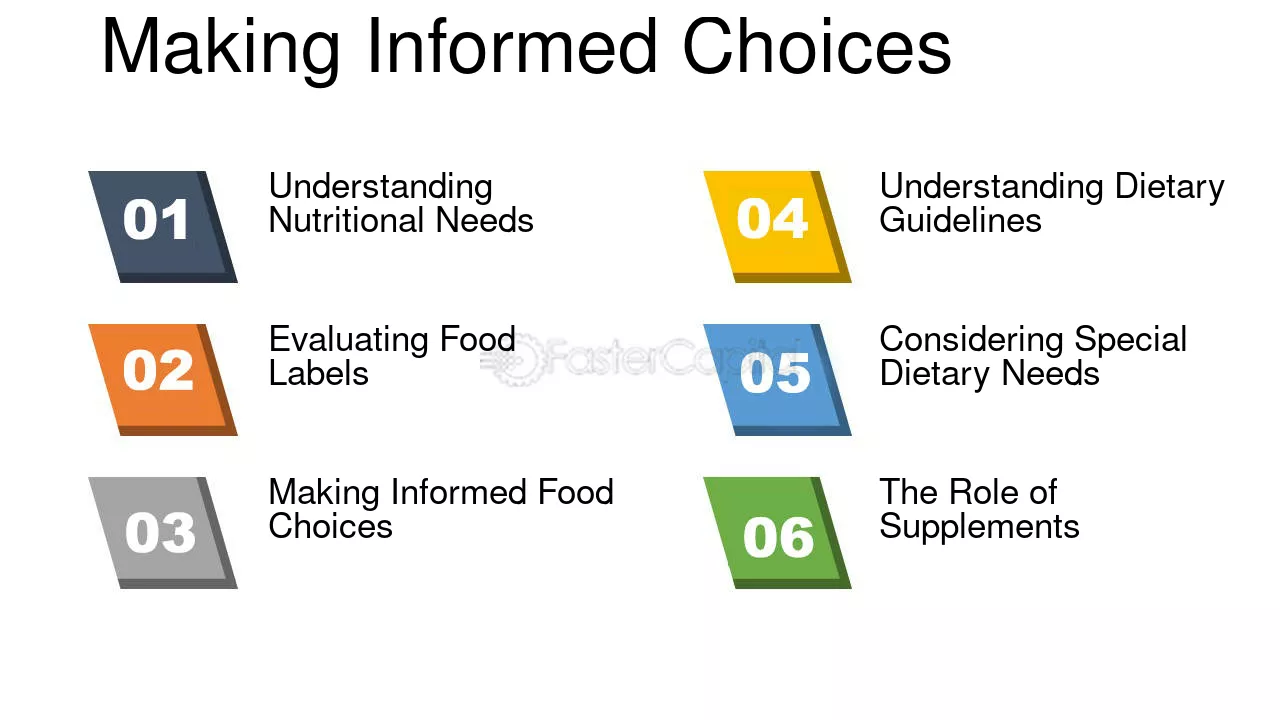 Making Informed Choices

01 Understanding Nutritional Needs

02 Evaluating Food Labels

03 Making Informed Food Choices

04 Understanding Dietary Guidelines

05 Considering Special Dietary Needs

06 The Role of Supplements

FasterCapital